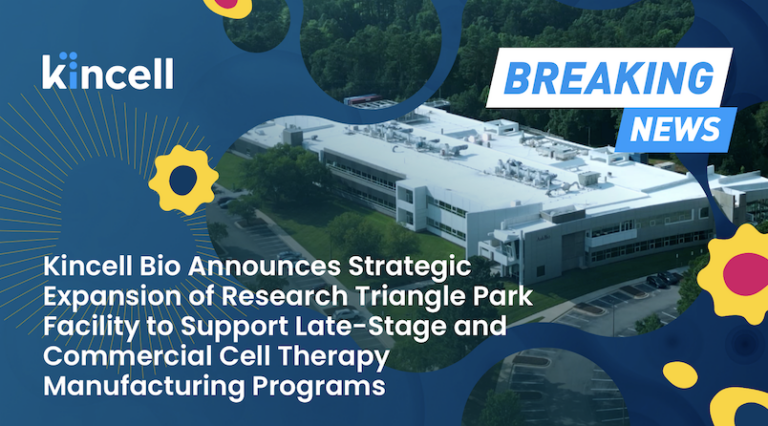 kincell

BREAKING NEWS

Kincell Bio Announces Strategic Expansion of Research Triangle Park Facility to Support Late-Stage and Commercial Cell Therapy Manufacturing Programs